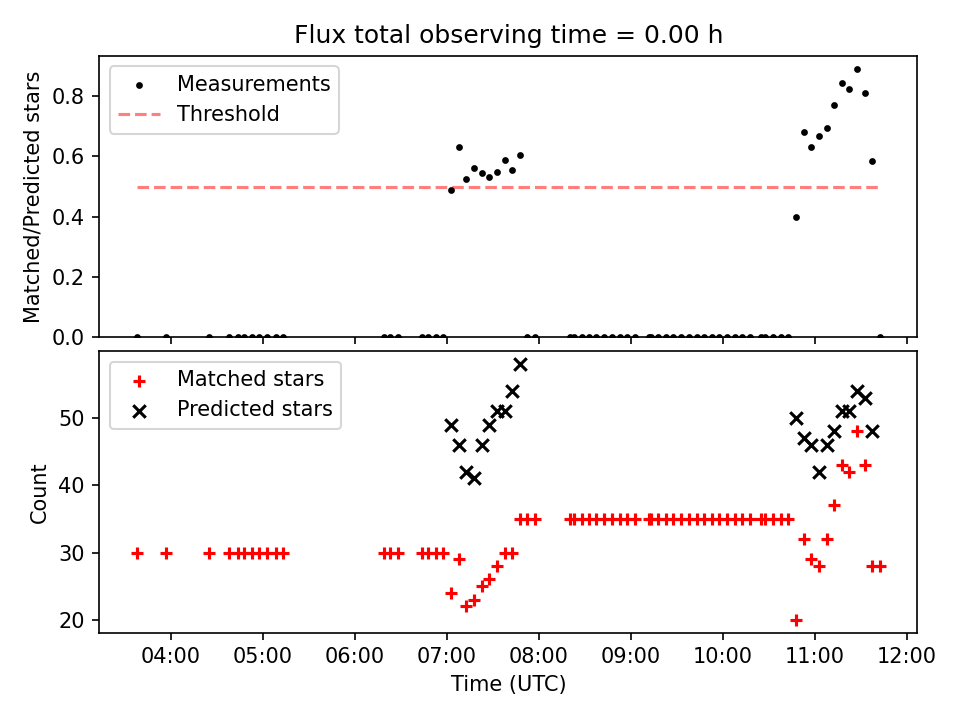 Flux total observing time = 0.00 h

Measurements
Threshold

Matched/Predicted stars

0.8
0.6
0.4
0.2
0.0

Matched stars
Predicted stars

Count

50
40
30
20

04:00
05:00
06:00
07:00
08:00
09:00
10:00
11:00
12:00

Time (UTC)